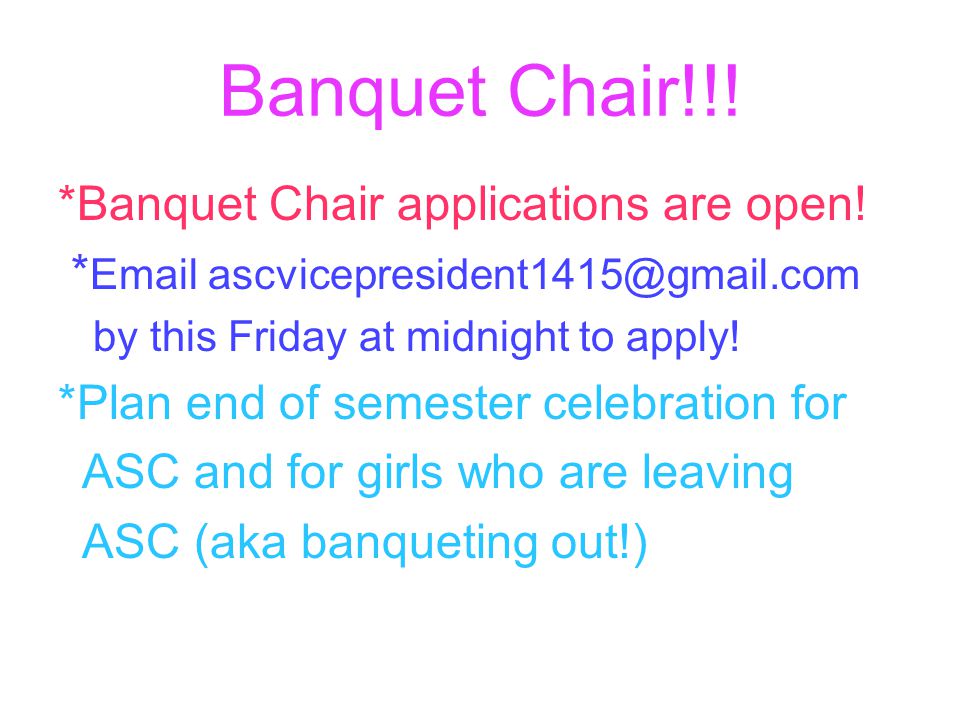 Banquet Chair!!!

*Banquet Chair applications are open!

*Email ascvicepresident1415@gmail.com by this Friday at midnight to apply!

*Plan end of semester celebration for ASC and for girls who are leaving ASC (aka banqueting out!)